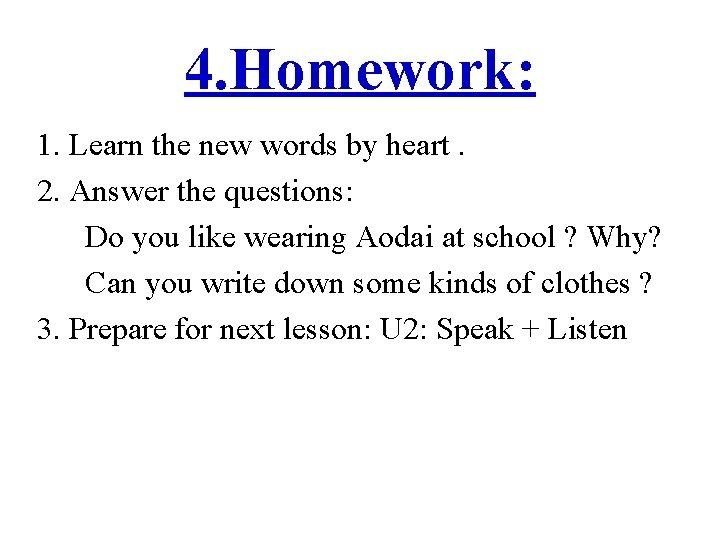 4.Homework:

1. Learn the new words by heart .

2. Answer the questions:

Do you like wearing Aodai at school ? Why?

Can you write down some kinds of clothes ?

3. Prepare for next lesson: U2: Speak + Listen